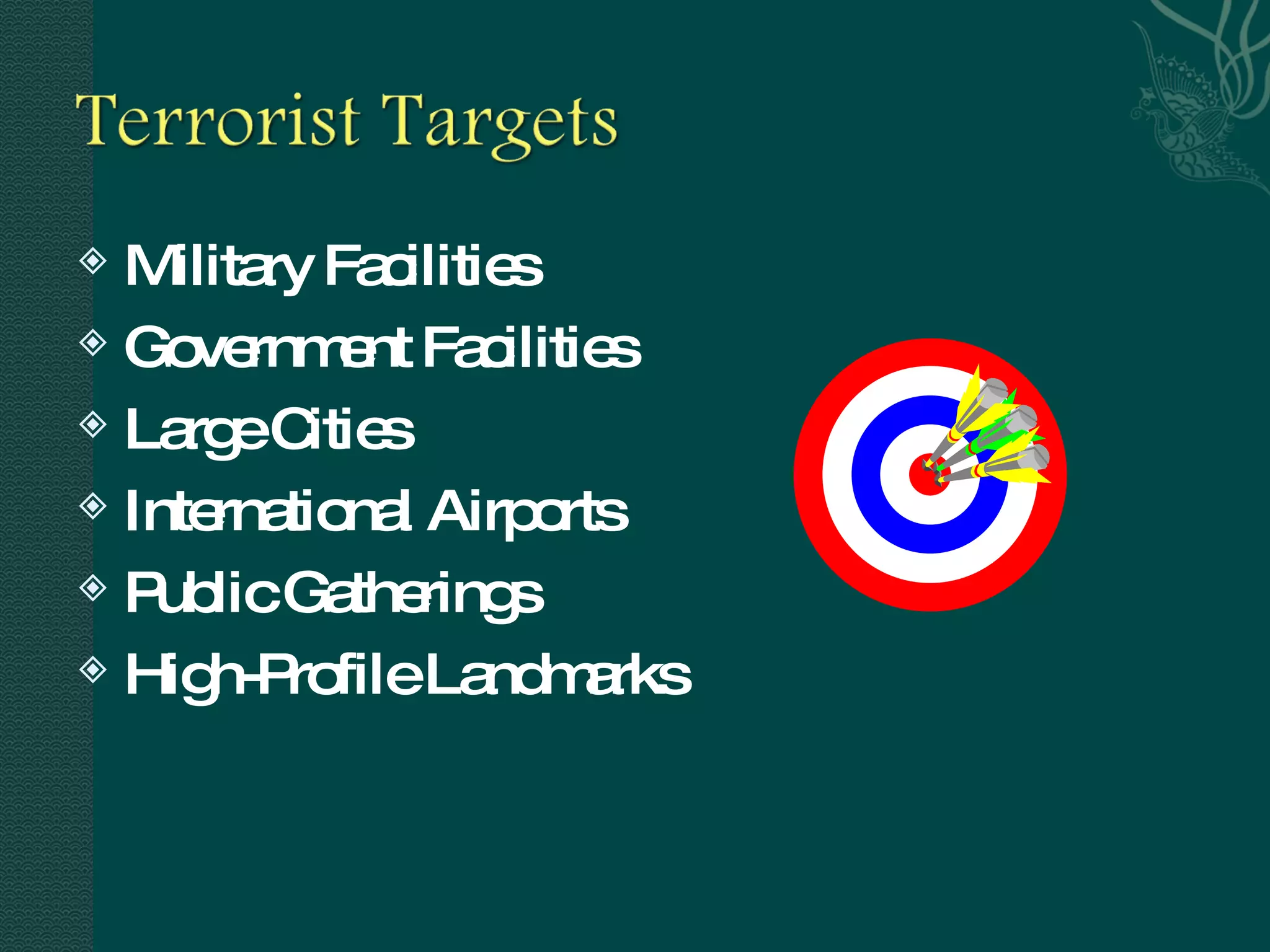 Terrorist Targets

Military Facilities
Government Facilities
Large Cities
International Airports
Public Gatherings
High-Profile Landmarks